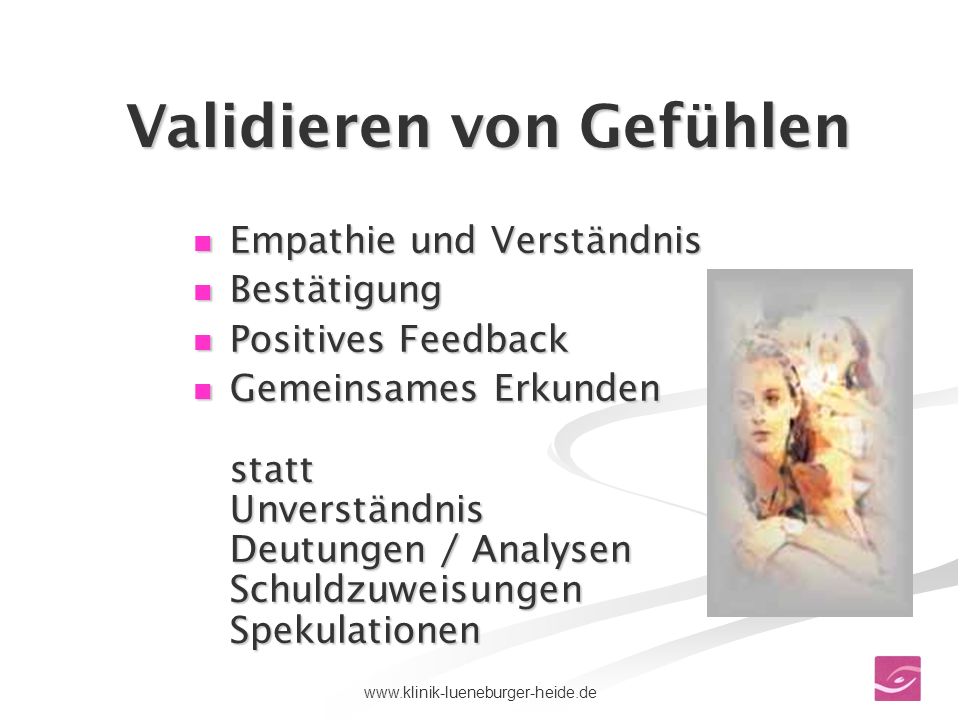 Validieren von Gefühlen

- Empathie und Verständnis
- Bestätigung
- Positives Feedback
- Gemeinsames Erkunden

statt
Unverständnis
Deutungen / Analysen
Schuldzuweisungen
Spekulationen

www.klinik-lueneburger-heide.de